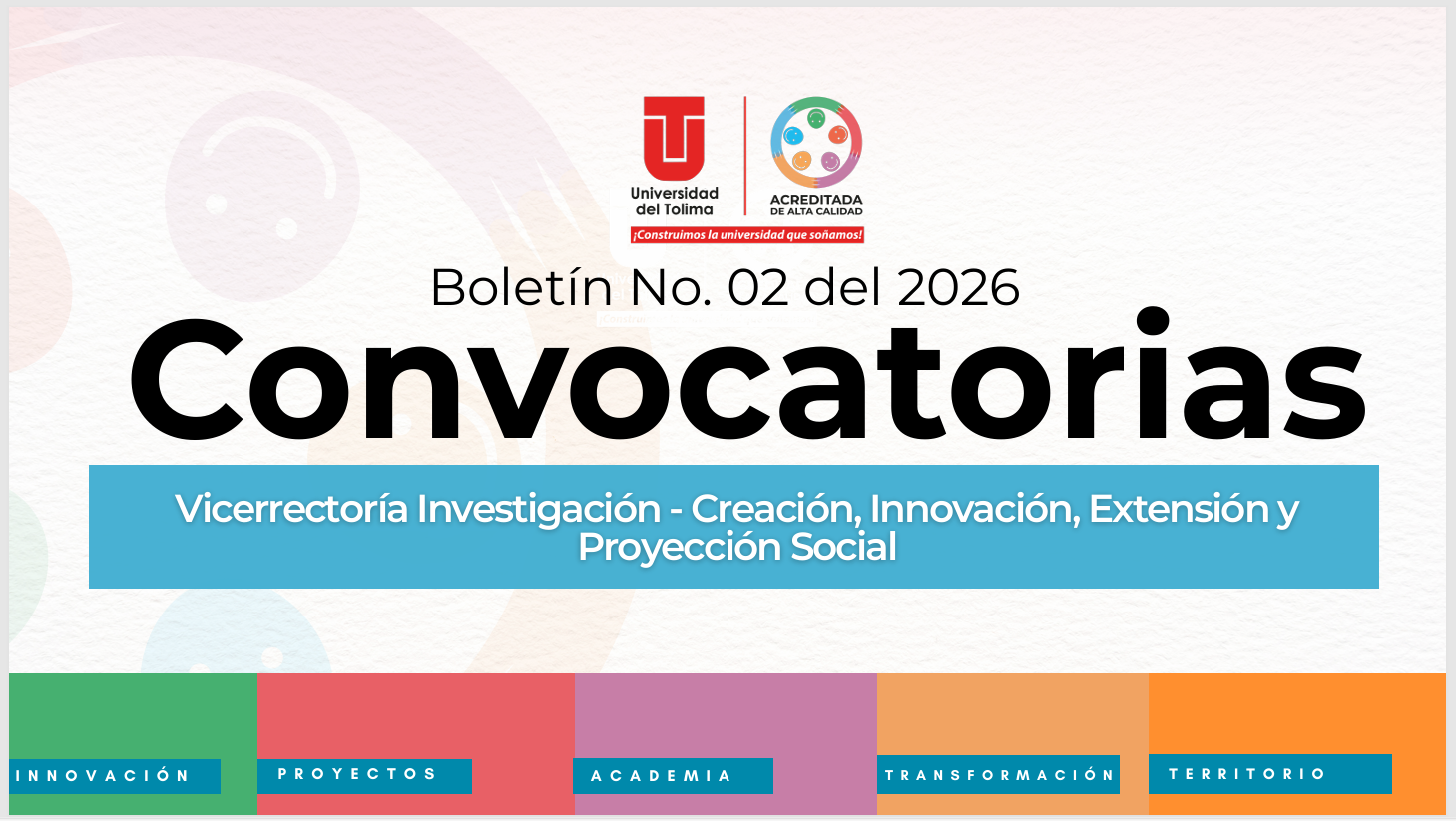 Universidad del Tolima

ACREDITADA DE ALTA CALIDAD

¡Construimos la universidad que soñamos!

Boletín No. 02 del 2026

Convocatorias

Vicerrectoría Investigación - Creación, Innovación, Extensión y Proyección Social

INNOVACIÓN

PROYECTOS

ACADEMIA

TRANSFORMACIÓN

TERRITORIO